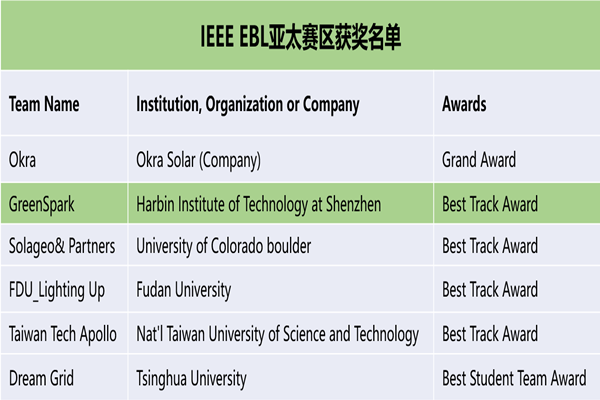 IEEE EBL亚太赛区获奖名单

| Team Name | Institution, Organization or Company | Awards |
|---|---|---|
| Okra | Okra Solar (Company) | Grand Award |
| GreenSpark | Harbin Institute of Technology at Shenzhen | Best Track Award |
| Solageo& Partners | University of Colorado boulder | Best Track Award |
| FDU_Lighting Up | Fudan University | Best Track Award |
| Taiwan Tech Apollo | Nat'l Taiwan University of Science and Technology | Best Track Award |
| Dream Grid | Tsinghua University | Best Student Team Award |